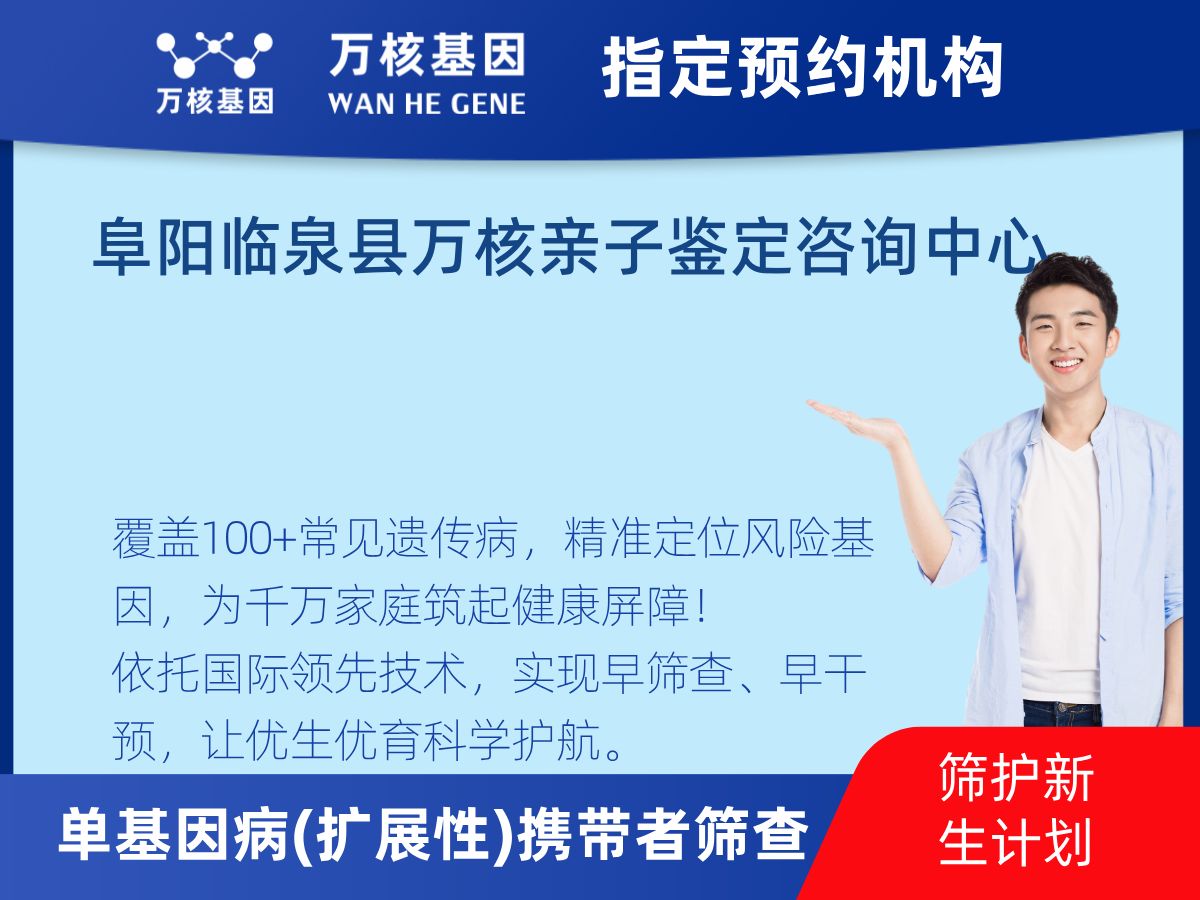 万核基因

万核基因
WAN HE GENE

指定预约机构

阜阳临泉县万核亲子鉴定咨询中心

覆盖100+常见遗传病，精准定位风险基因，为千万家庭筑起健康屏障！
依托国际领先技术，实现早筛查、早干预，让优生优育科学护航。

单基因病(扩展性)携带者筛查

筛护新生计划